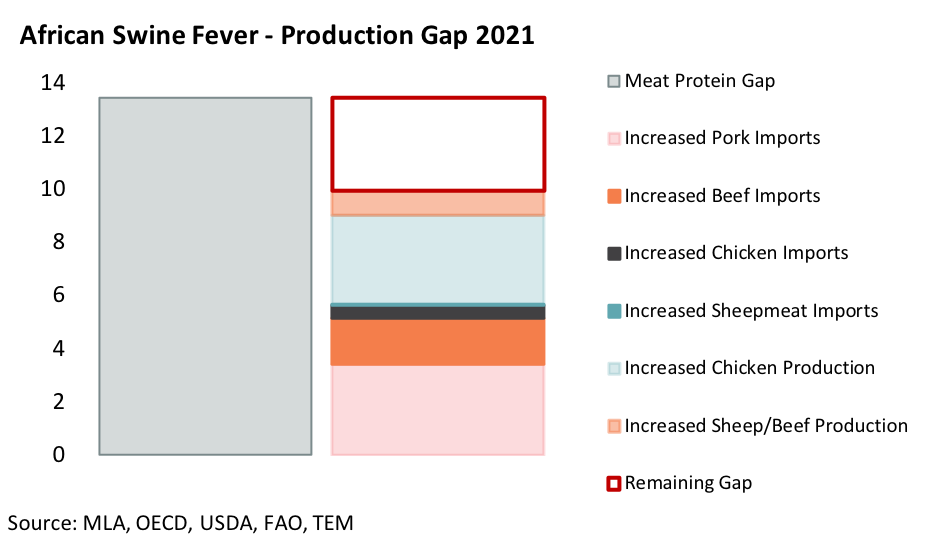 African Swine Fever - Production Gap 2021

14
12
10
8
6
4
2
0

Meat Protein Gap
Increased Pork Imports
Increased Beef Imports
Increased Chicken Imports
Increased Sheepmeat Imports
Increased Chicken Production
Increased Sheep/Beef Production
Remaining Gap

Source: MLA, OECD, USDA, FAO, TEM